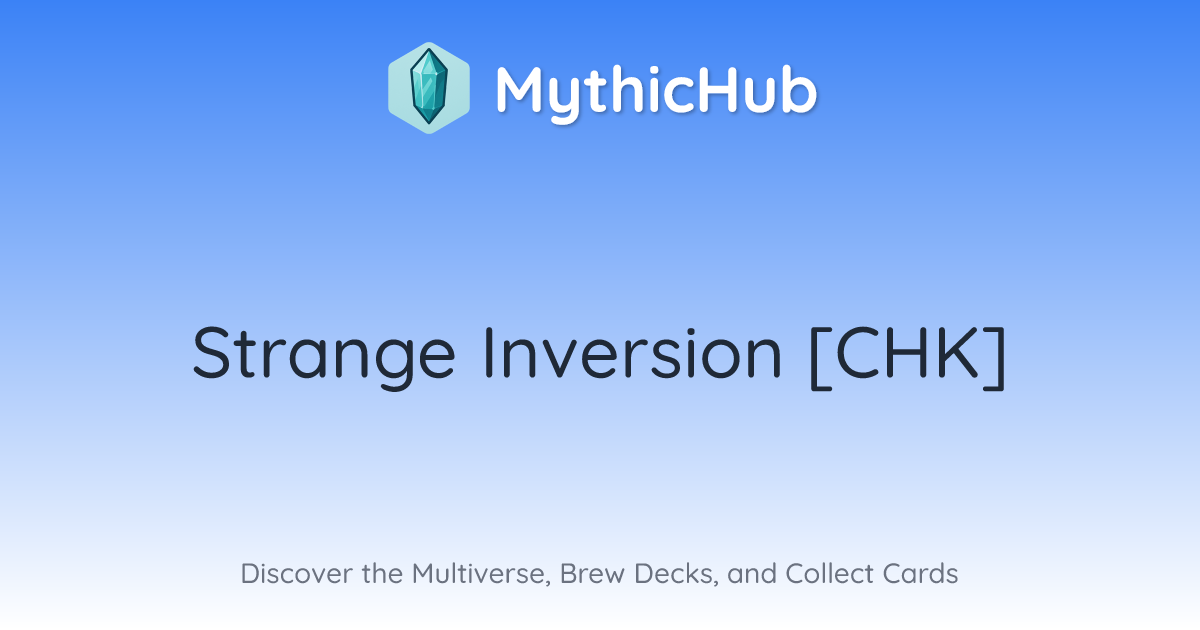 MythicHub

Strange Inversion [CHK]

Discover the Multiverse, Brew Decks, and Collect Cards